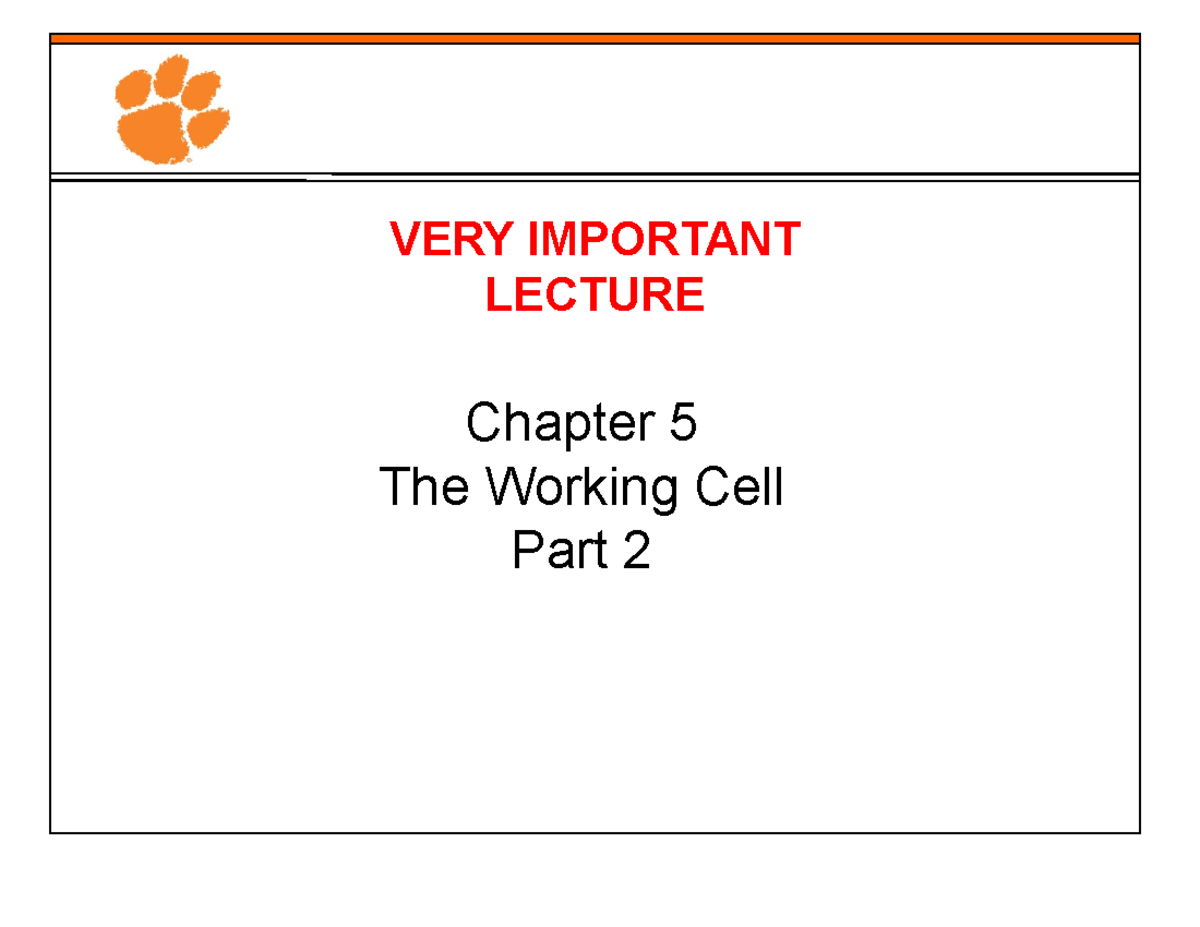 VERY IMPORTANT LECTURE

Chapter 5
The Working Cell
Part 2